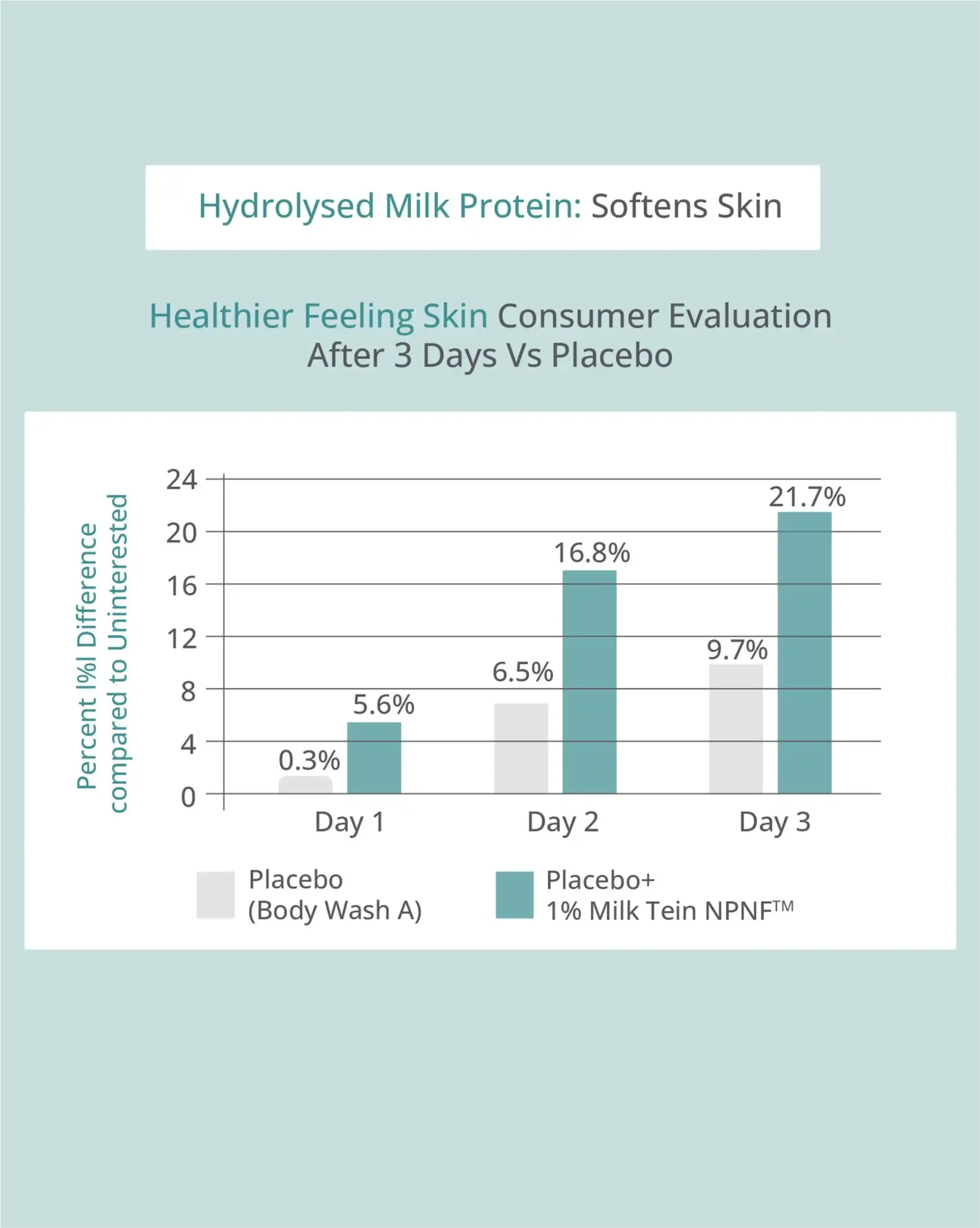 Hydrolysed Milk Protein: Softens Skin

Healthier Feeling Skin Consumer Evaluation After 3 Days Vs Placebo

Percent I%I Difference compared to Uninterested

24
20
16
12
8
4
0

0.3%
5.6%
6.5%
16.8%
9.7%
21.7%

Day 1
Day 2
Day 3

Placebo (Body Wash A)

Placebo+ 1% Milk Tein NPNF™